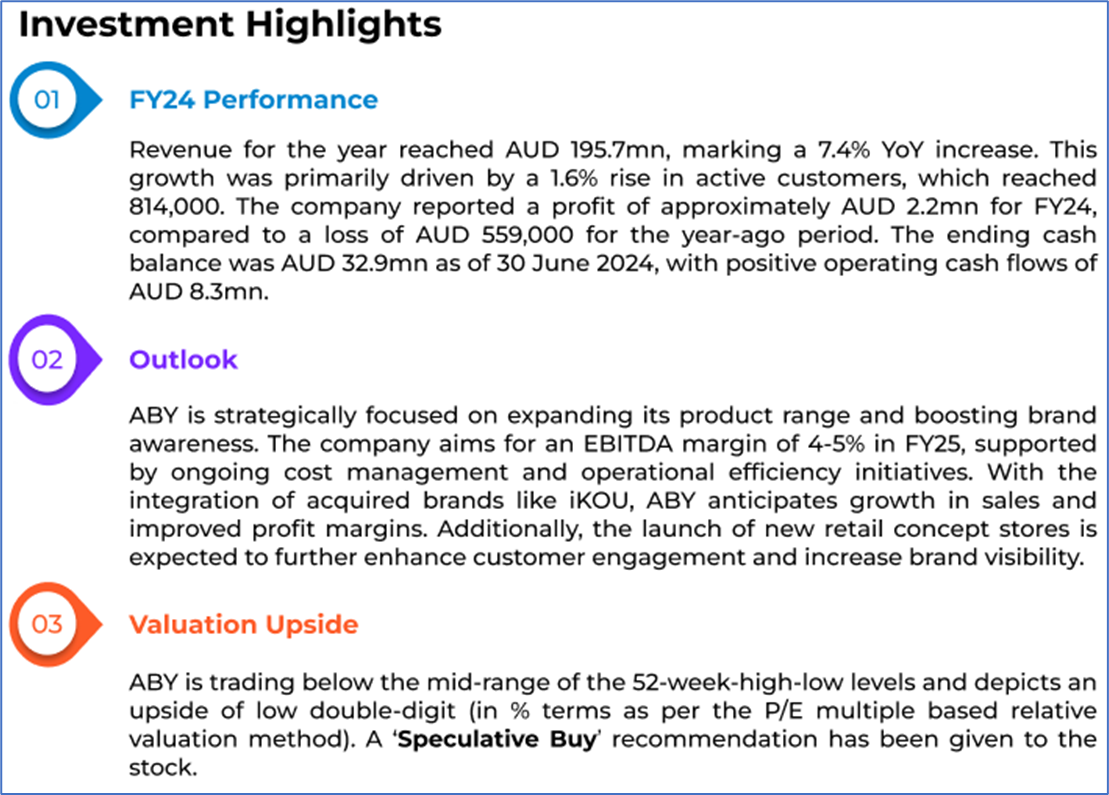 Investment Highlights

01

FY24 Performance

Revenue for the year reached AUD 195.7mn, marking a 7.4% YoY increase. This growth was primarily driven by a 1.6% rise in active customers, which reached 814,000. The company reported a profit of approximately AUD 2.2mn for FY24, compared to a loss of AUD 559,000 for the year-ago period. The ending cash balance was AUD 32.9mn as of 30 June 2024, with positive operating cash flows of AUD 8.3mn.

02

Outlook

ABY is strategically focused on expanding its product range and boosting brand awareness. The company aims for an EBITDA margin of 4-5% in FY25, supported by ongoing cost management and operational efficiency initiatives. With the integration of acquired brands like iKOU, ABY anticipates growth in sales and improved profit margins. Additionally, the launch of new retail concept stores is expected to further enhance customer engagement and increase brand visibility.

03

Valuation Upside

ABY is trading below the mid-range of the 52-week-high-low levels and depicts an upside of low double-digit (in % terms as per the P/E multiple based relative valuation method). A 'Speculative Buy' recommendation has been given to the stock.